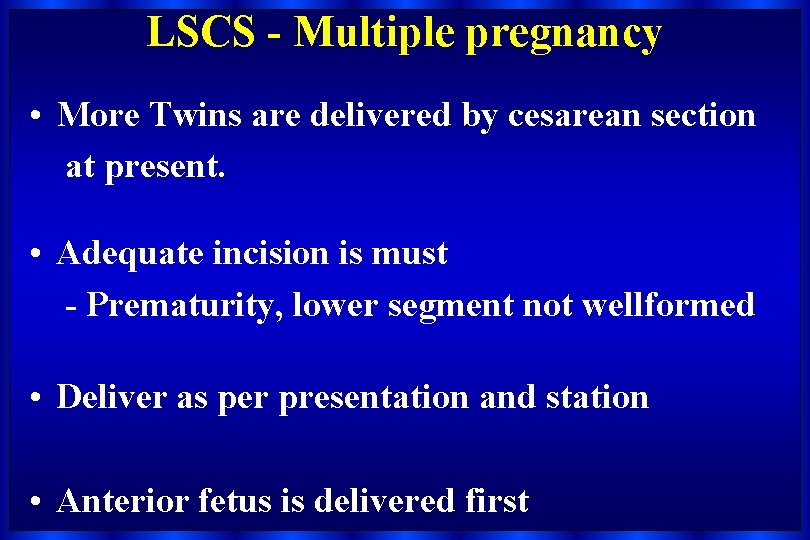 LSCS - Multiple pregnancy

• More Twins are delivered by cesarean section at present.

• Adequate incision is must
- Prematurity, lower segment not wellformed

• Deliver as per presentation and station

• Anterior fetus is delivered first